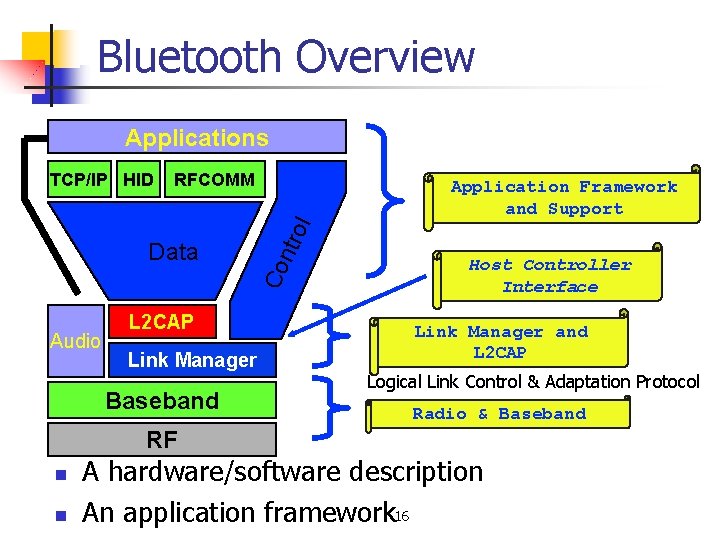 Bluetooth Overview

Applications

TCP/IP HID RFCOMM

Data

Control

Audio

L2CAP

Link Manager

Baseband

RF

Application Framework and Support

Host Controller Interface

Link Manager and L2CAP

Logical Link Control & Adaptation Protocol

Radio & Baseband

- A hardware/software description
- An application framework

16